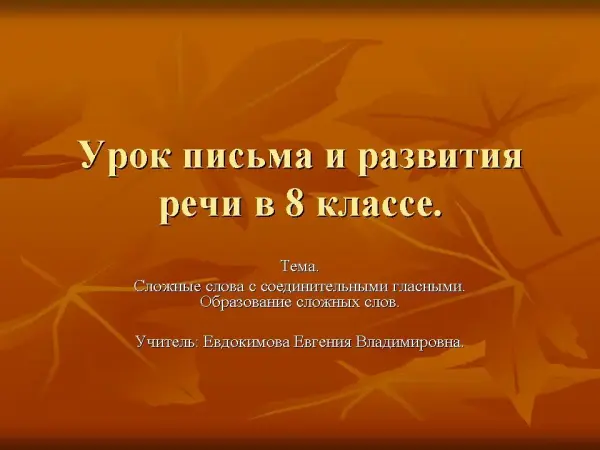 Урок письма и развития речи в 8 классе.

Тема.
Сложные слова с соединительными гласными.
Образование сложных слов.

Учитель: Евдокимова Евгения Владимировна.